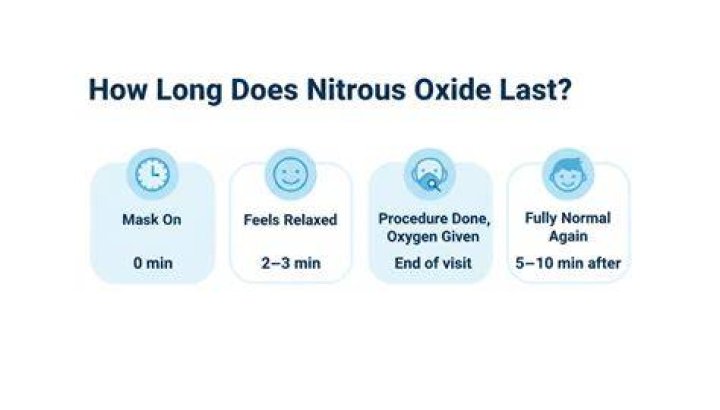 How Long Does Nitrous Oxide Last?

Mask On

0 min

Feels Relaxed

2–3 min

Procedure Done, Oxygen Given

End of visit

Fully Normal Again

5–10 min after